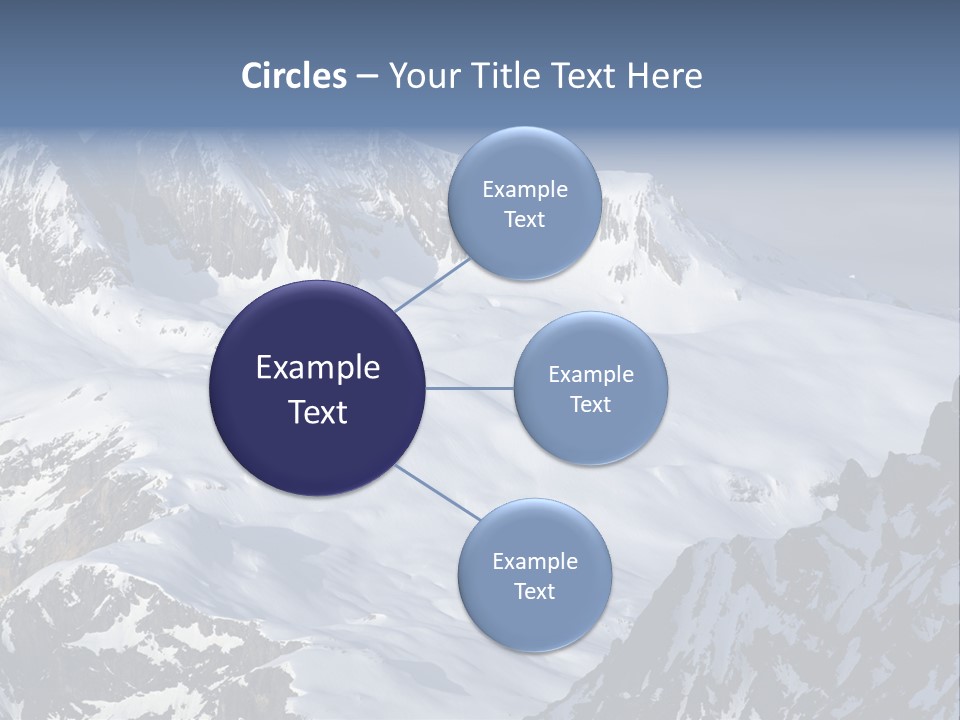 Circles – Your Title Text Here

Example Text

Example Text

Example Text

Example Text